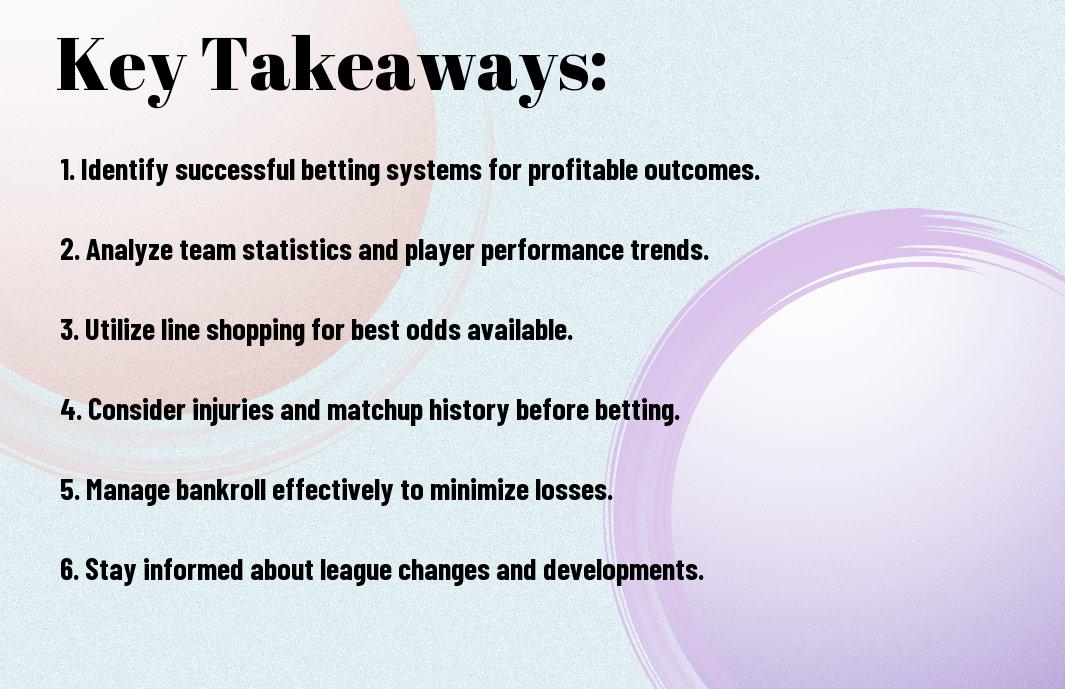 Key Takeaways:

1. Identify successful betting systems for profitable outcomes.

2. Analyze team statistics and player performance trends.

3. Utilize line shopping for best odds available.

4. Consider injuries and matchup history before betting.

5. Manage bankroll effectively to minimize losses.

6. Stay informed about league changes and developments.